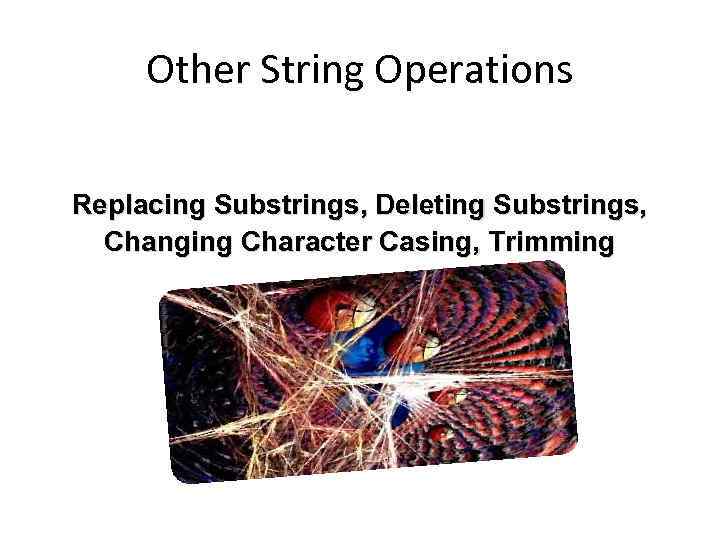 Other String Operations

Replacing Substrings, Deleting Substrings, Changing Character Casing, Trimming